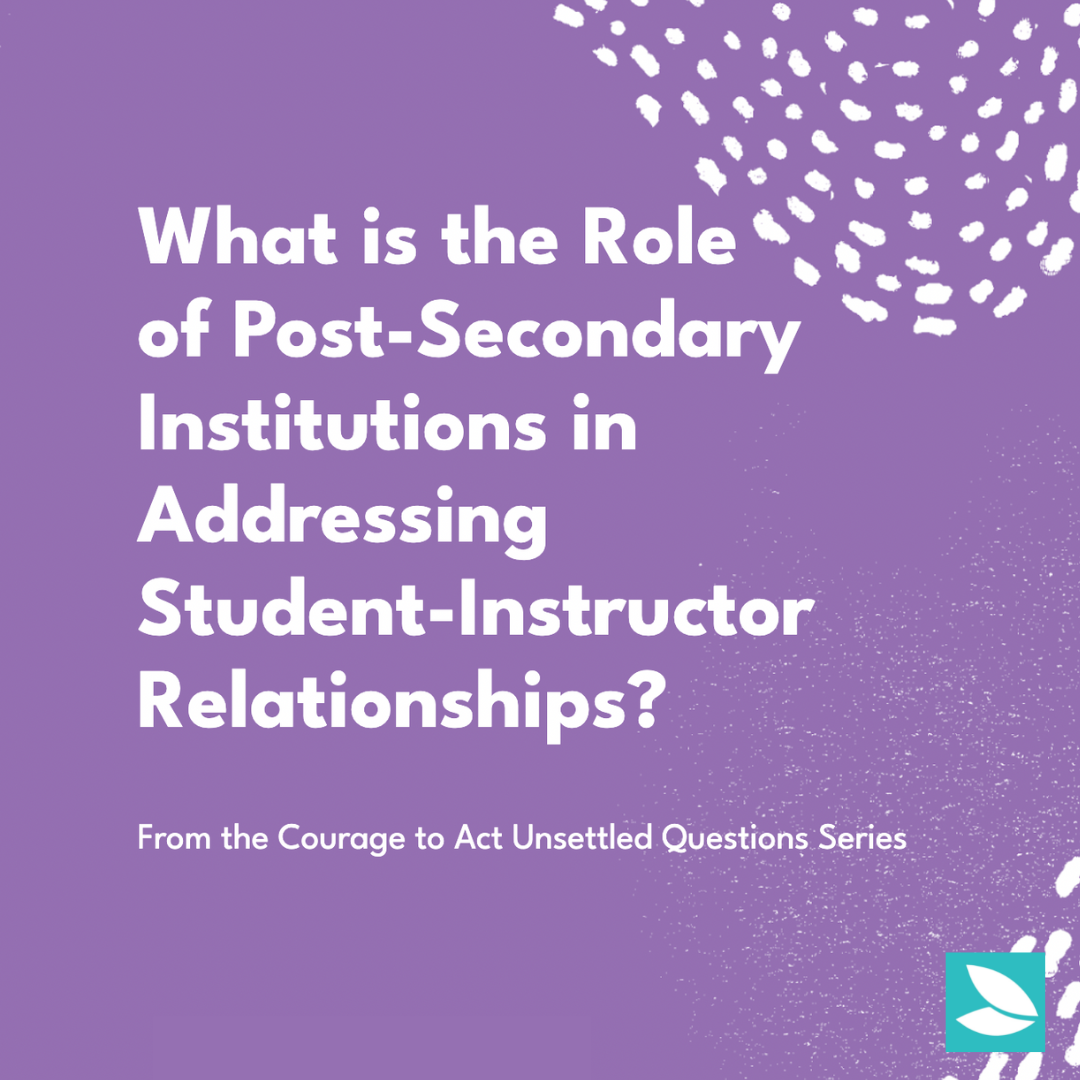 What is the Role of Post-Secondary Institutions in Addressing Student-Instructor Relationships?

From the Courage to Act Unsettled Questions Series